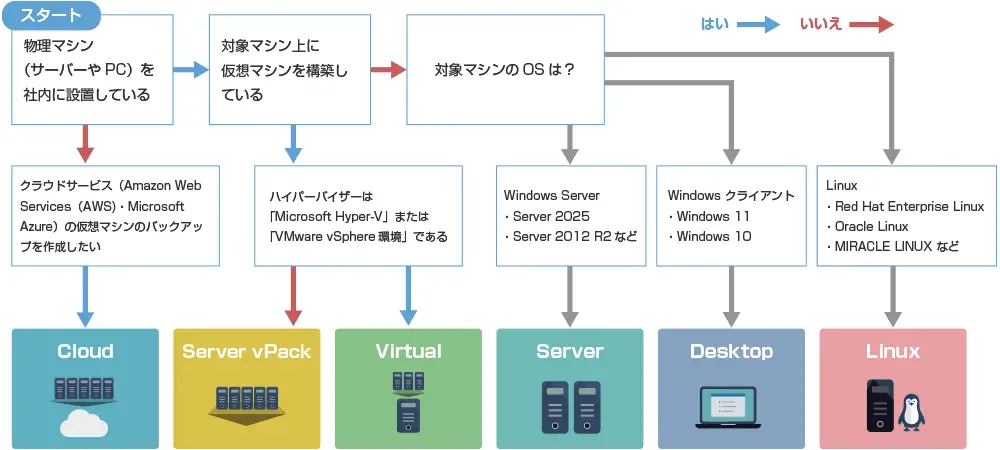 スタート

物理マシン（サーバーや PC）を社内に設置している

対象マシン上に仮想マシンを構築している

対象マシンの OS は？

はい

いいえ

クラウドサービス（Amazon Web Services（AWS）・Microsoft Azure）の仮想マシンのバックアップを作成したい

ハイパーバイザーは「Microsoft Hyper-V」または「VMware vSphere 環境」である

Windows Server
・Server 2025
・Server 2012 R2 など

Windows クライアント
・Windows 11
・Windows 10

Linux
・Red Hat Enterprise Linux
・Oracle Linux
・MIRACLE LINUX など

Cloud

Server vPack

Virtual

Server

Desktop

Linux